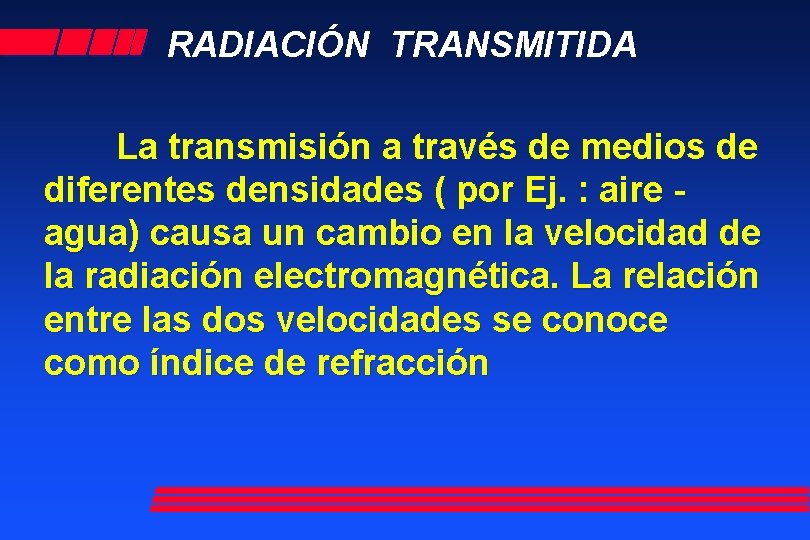 RADIACIÓN TRANSMITIDA

La transmisión a través de medios de diferentes densidades ( por Ej. : aire - agua) causa un cambio en la velocidad de la radiación electromagnética. La relación entre las dos velocidades se conoce como índice de refracción